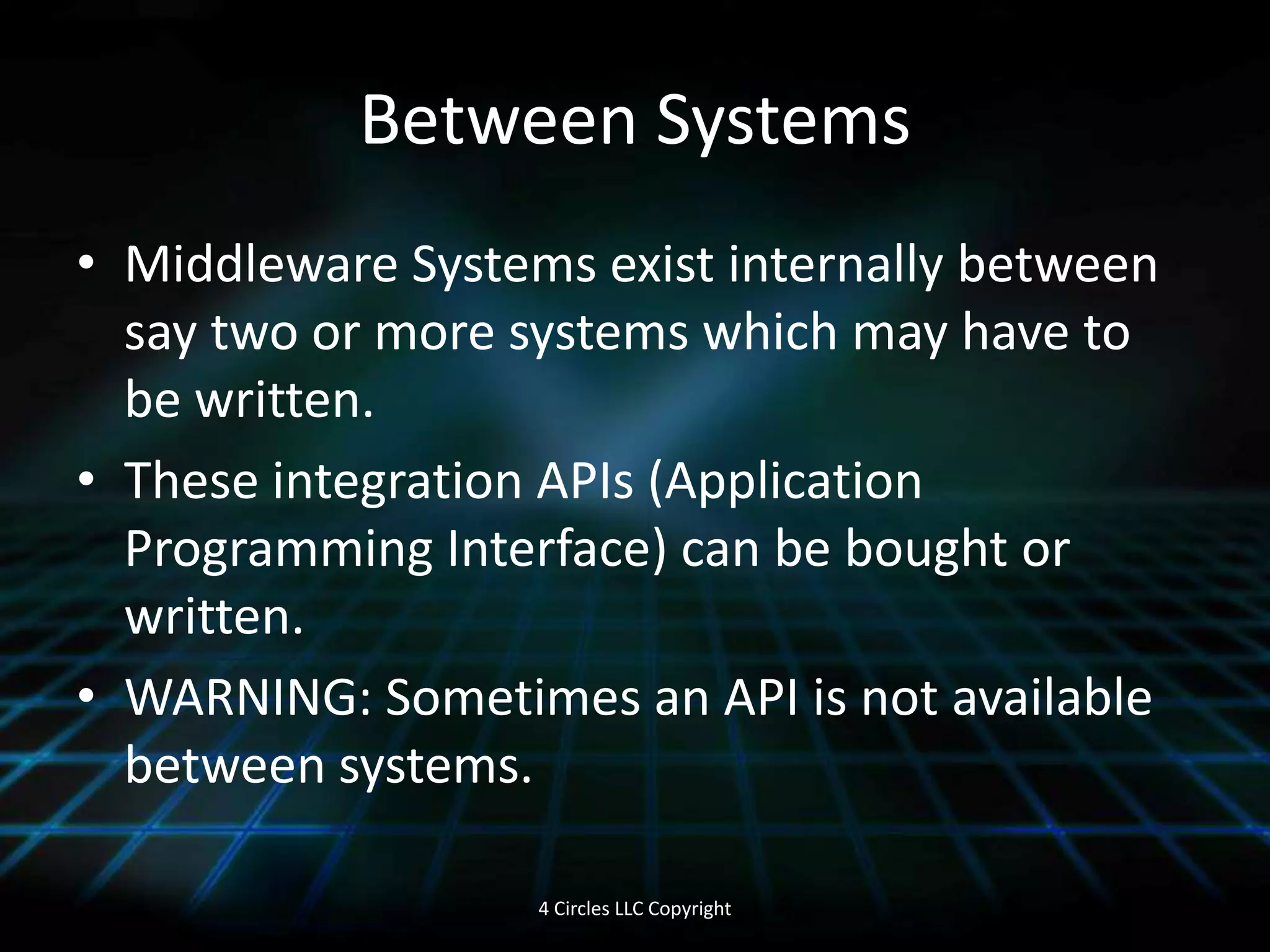 Between Systems

• Middleware Systems exist internally between say two or more systems which may have to be written.

• These integration APIs (Application Programming Interface) can be bought or written.

• WARNING: Sometimes an API is not available between systems.

4 Circles LLC Copyright